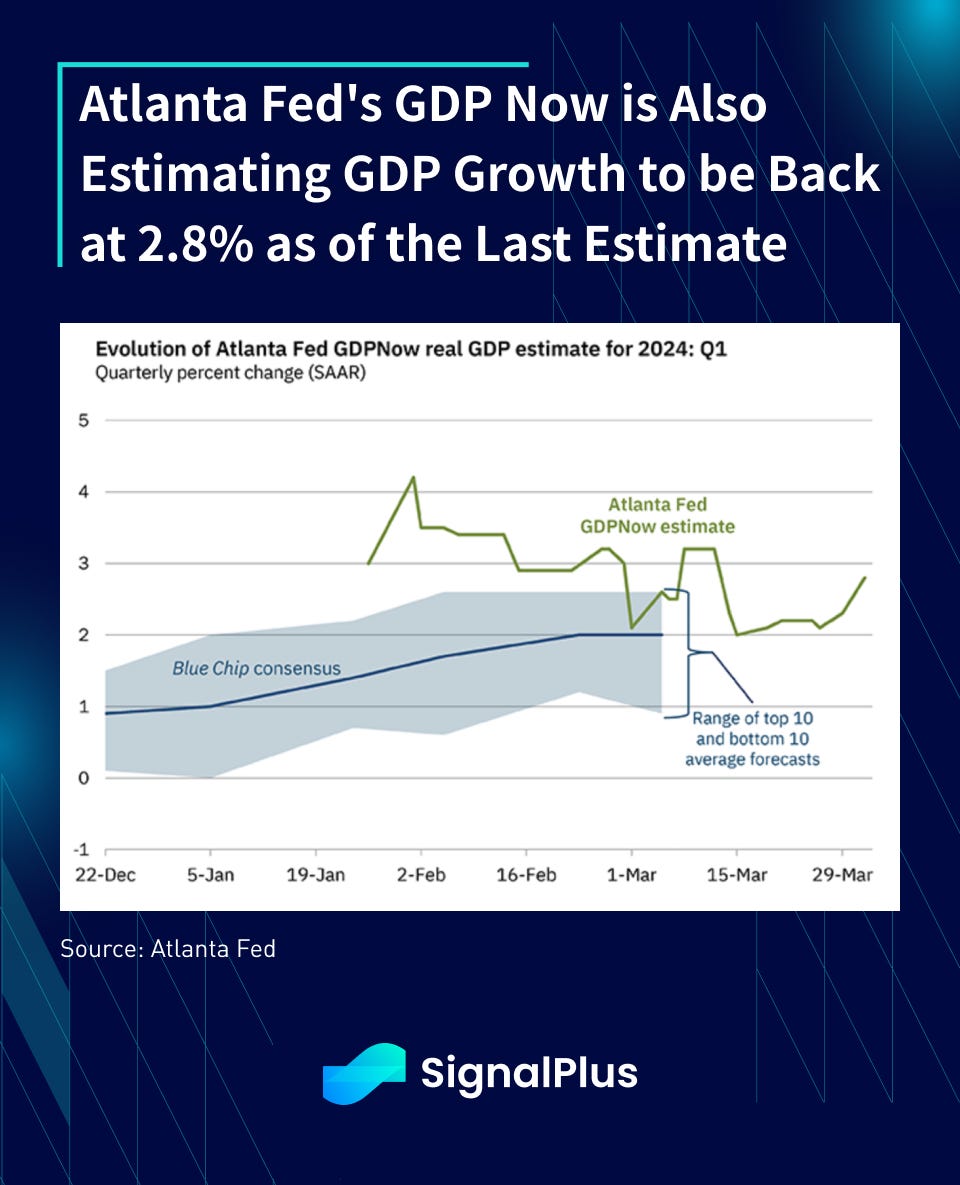 Atlanta Fed's GDP Now is Also Estimating GDP Growth to be Back at 2.8% as of the Last Estimate

Evolution of Atlanta Fed GDPNow real GDP estimate for 2024: Q1
Quarterly percent change (SAAR)

5
4
3
2
1
0
-1

Atlanta Fed GDPNow estimate

Blue Chip consensus

Range of top 10 and bottom 10 average forecasts

22-Dec 5-Jan 19-Jan 2-Feb 16-Feb 1-Mar 15-Mar 29-Mar

Source: Atlanta Fed

SignalPlus